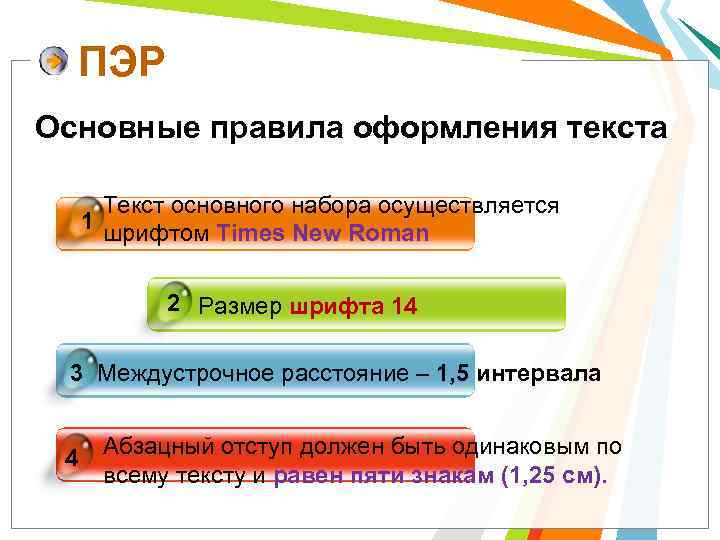 ПЭР

Основные правила оформления текста

1 Текст основного набора осуществляется шрифтом Times New Roman

2 Размер шрифта 14

3 Междустрочное расстояние – 1,5 интервала

4 Абзацный отступ должен быть одинаковым по всему тексту и равен пяти знакам (1,25 см).